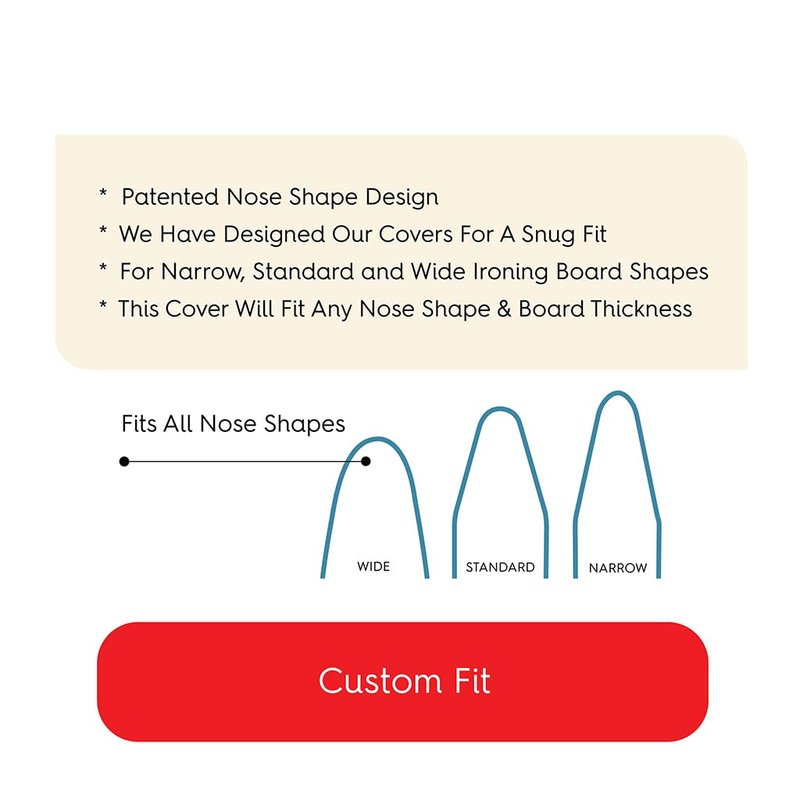 * Patented Nose Shape Design
* We Have Designed Our Covers For A Snug Fit
* For Narrow, Standard and Wide Ironing Board Shapes
* This Cover Will Fit Any Nose Shape & Board Thickness

Fits All Nose Shapes

WIDE

STANDARD

NARROW

Custom Fit